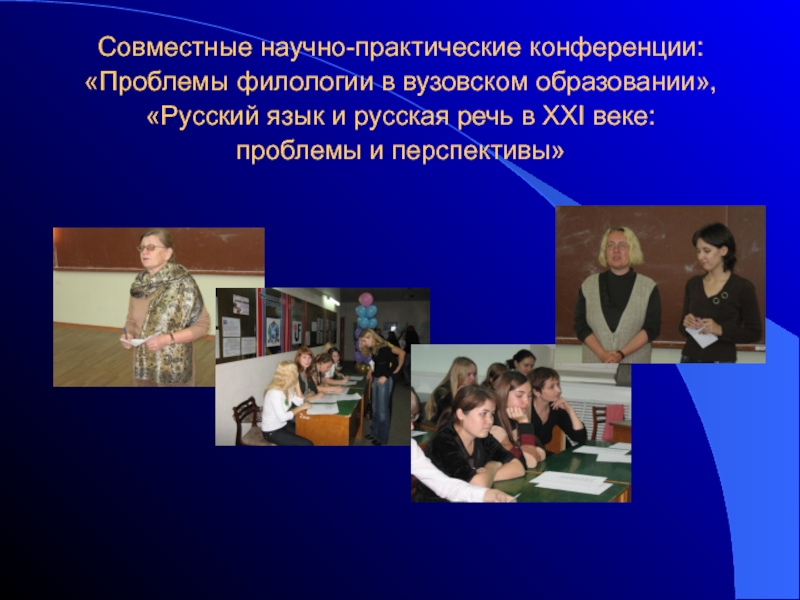 Совместные научно-практические конференции: «Проблемы филологии в вузовском образовании», «Русский язык и русская речь в XXI веке: проблемы и перспективы»